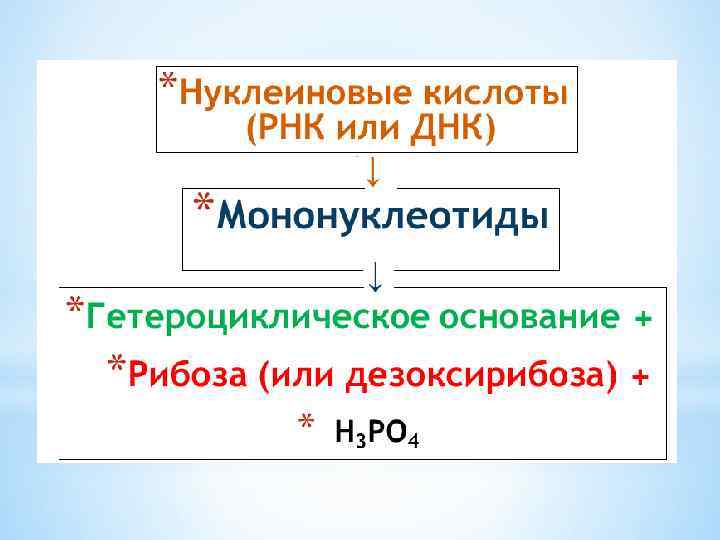 *Нуклеиновые кислоты (РНК или ДНК)

↓

*Мононуклеотиды

↓

*Гетероциклическое основание +

*Рибоза (или дезоксирибоза) +

* $H_3PO_4$